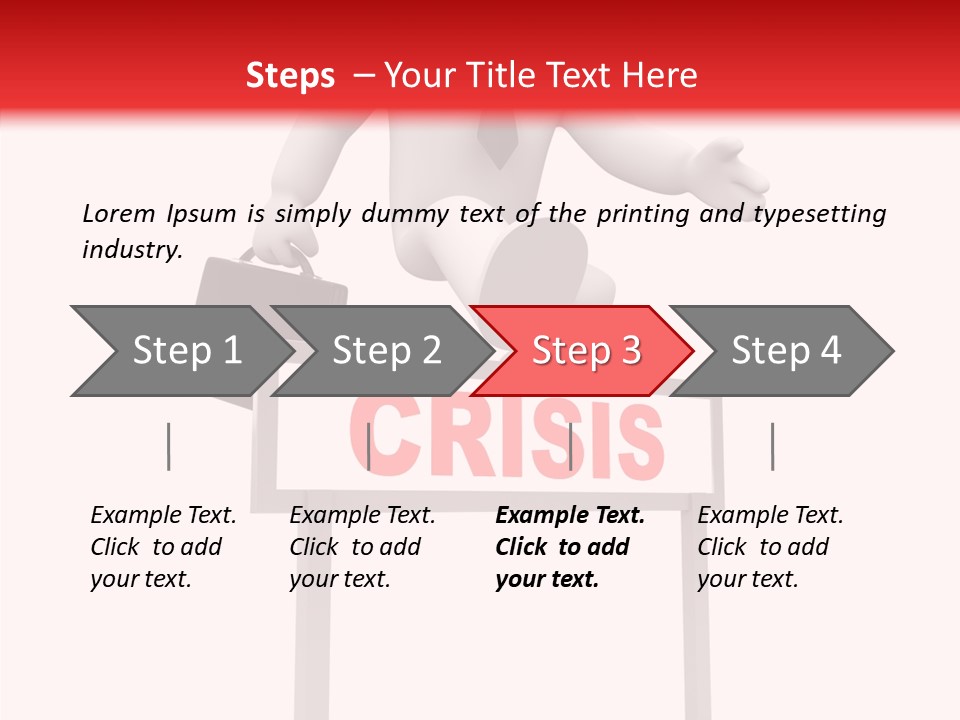 Steps – Your Title Text Here

Lorem Ipsum is simply dummy text of the printing and typesetting industry.

Step 1

Step 2

Step 3

Step 4

CRISIS

Example Text. Click to add your text.

Example Text. Click to add your text.

Example Text. Click to add your text.

Example Text. Click to add your text.